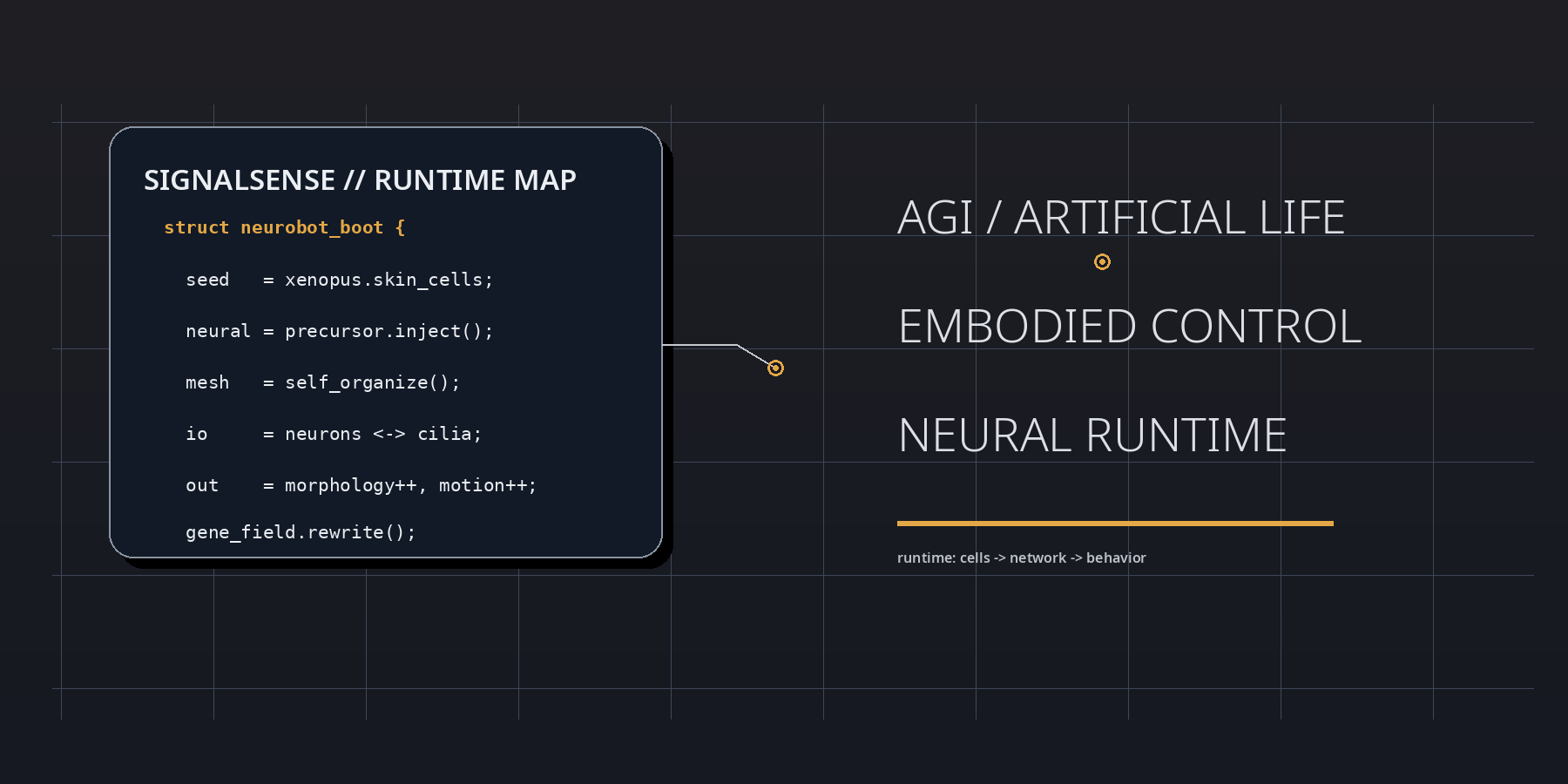 SIGNALSENSE // RUNTIME MAP

struct neurobot_boot {

seed = xenopus.skin_cells;

neural = precursor.inject();

mesh = self_organize();

io = neurons <-> cilia;

out = morphology++, motion++;

gene_field.rewrite();

AGI / ARTIFICIAL LIFE

EMBODIED CONTROL

NEURAL RUNTIME

runtime: cells -> network -> behavior